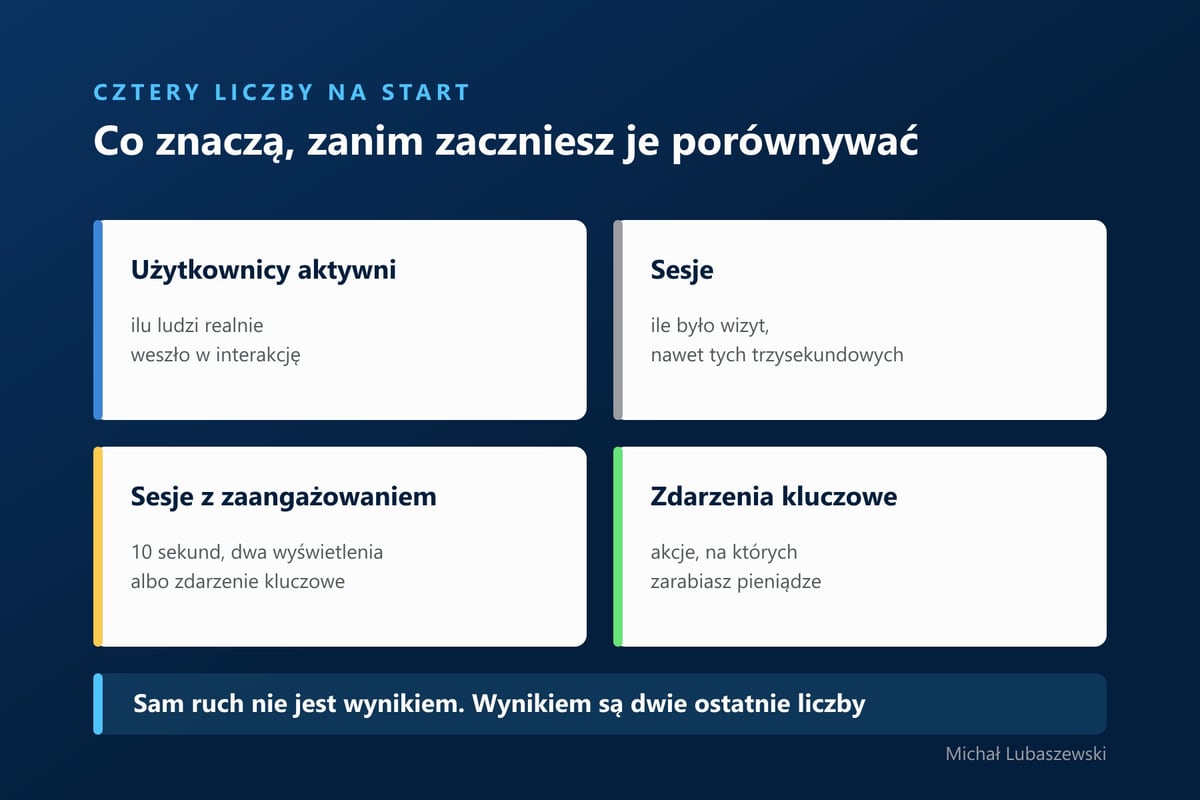 CZTERY LICZBY NA START

Co znaczą, zanim zaczniesz je porównywać

Użytkownicy aktywni

ilu ludzi realnie weszło w interakcję

Sesje

ile było wizyt, nawet tych trzysekundowych

Sesje z zaangażowaniem

10 sekund, dwa wyświetlenia albo zdarzenie kluczowe

Zdarzenia kluczowe

akcje, na których zarabiasz pieniądze

Sam ruch nie jest wynikiem. Wynikiem są dwie ostatnie liczby

Michał Lubaszewski